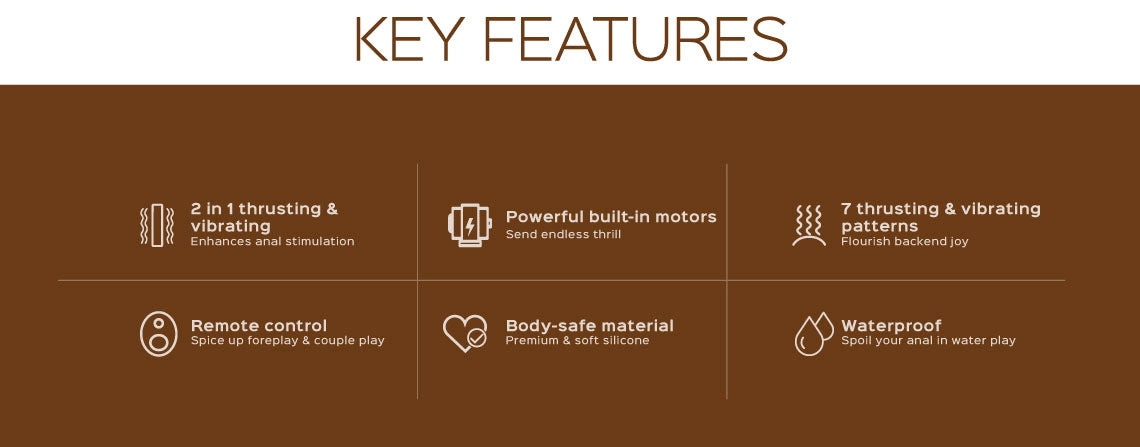 KEY FEATURES

2 in 1 thrusting & vibrating
Enhances anal stimulation

Powerful built-in motors
Send endless thrill

7 thrusting & vibrating patterns
Flourish backend joy

Remote control
Spice up foreplay & couple play

Body-safe material
Premium & soft silicone

Waterproof
Spoil your anal in water play